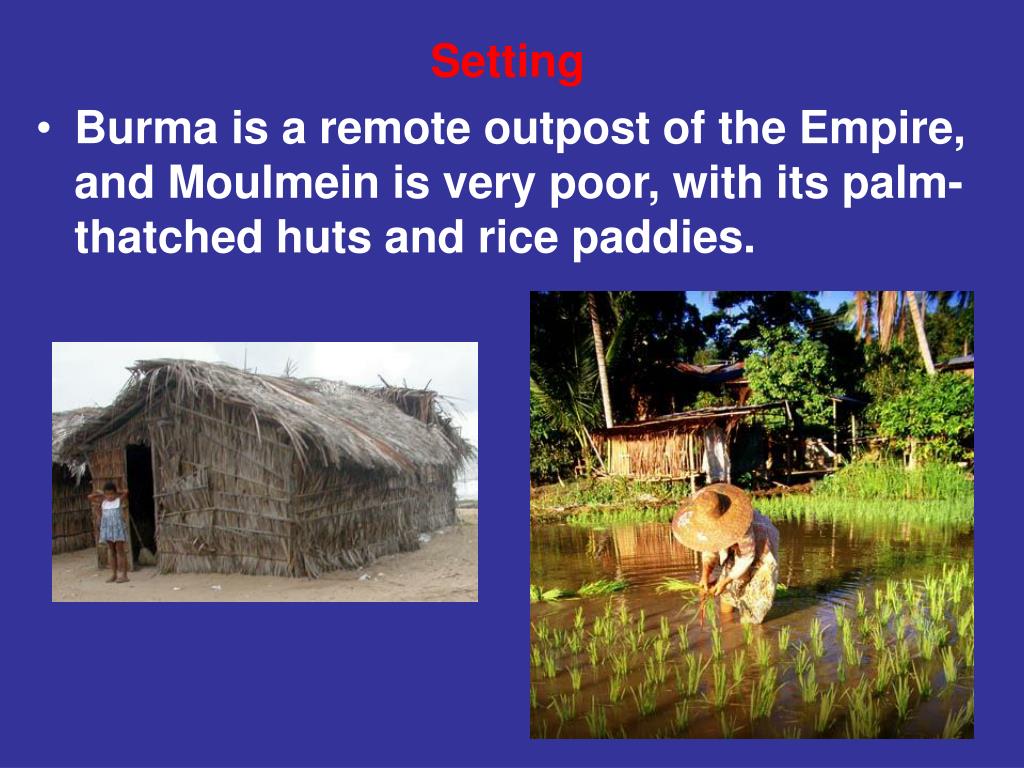 Setting

• Burma is a remote outpost of the Empire, and Moulmein is very poor, with its palm-thatched huts and rice paddies.